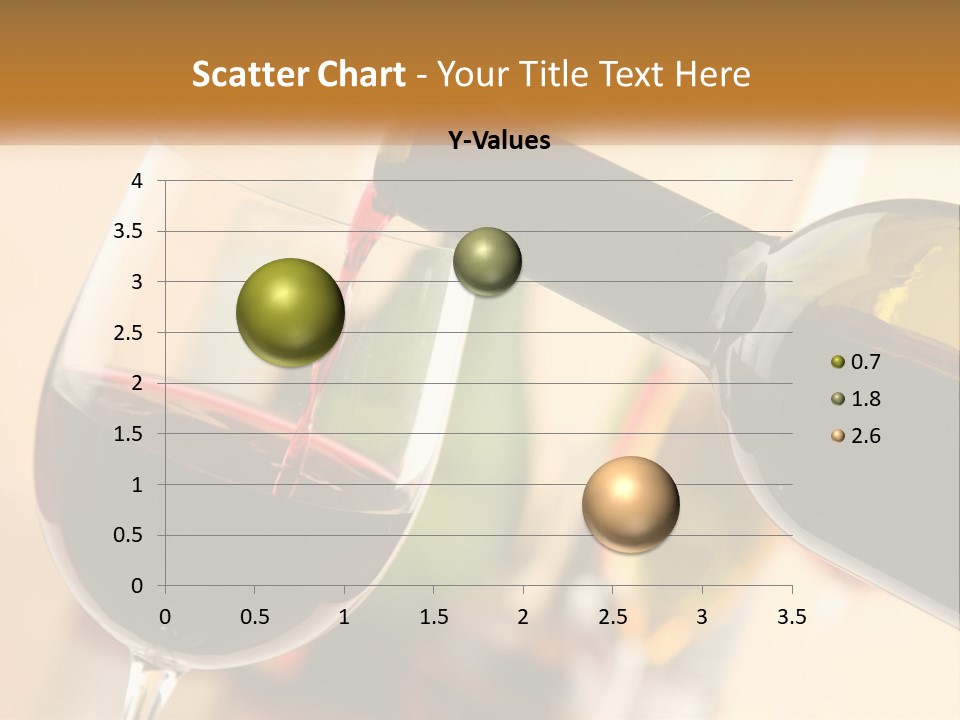 Scatter Chart - Your Title Text Here

Y-Values

4
3.5
3
2.5
2
1.5
1
0.5
0

0 0.5 1 1.5 2 2.5 3 3.5

0.7
1.8
2.6